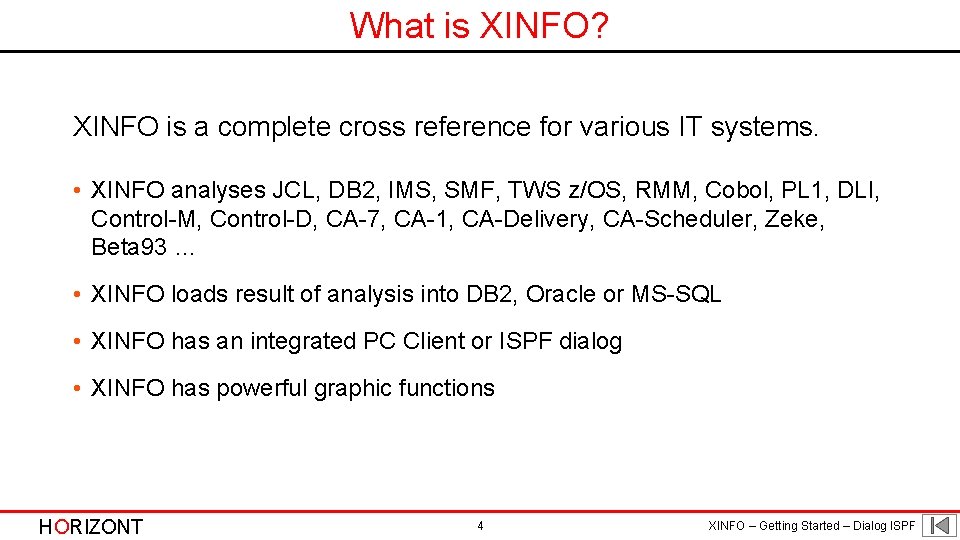 What is XINFO?

XINFO is a complete cross reference for various IT systems.

• XINFO analyses JCL, DB2, IMS, SMF, TWS z/OS, RMM, Cobol, PL1, DLI, Control-M, Control-D, CA-7, CA-1, CA-Delivery, CA-Scheduler, Zeke, Beta93 ...

• XINFO loads result of analysis into DB2, Oracle or MS-SQL

• XINFO has an integrated PC Client or ISPF dialog

• XINFO has powerful graphic functions

HORIZONT

4

XINFO – Getting Started – Dialog ISPF